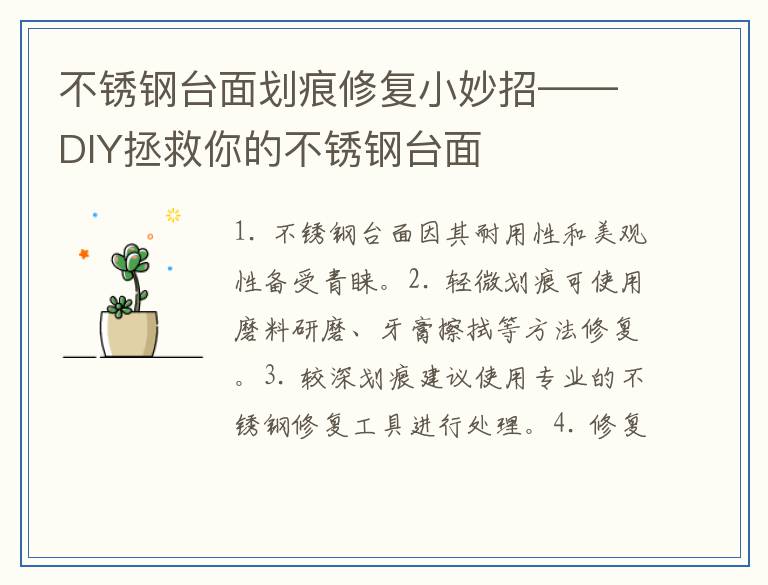 不锈钢台面划痕修复小妙招——DIY拯救你的不锈钢台面

1. 不锈钢台面因其耐用性和美观性备受青睐。2. 轻微划痕可使用磨料研磨、牙膏擦拭等方法修复。3. 较深划痕建议使用专业的不锈钢修复工具进行处理。4. 修复